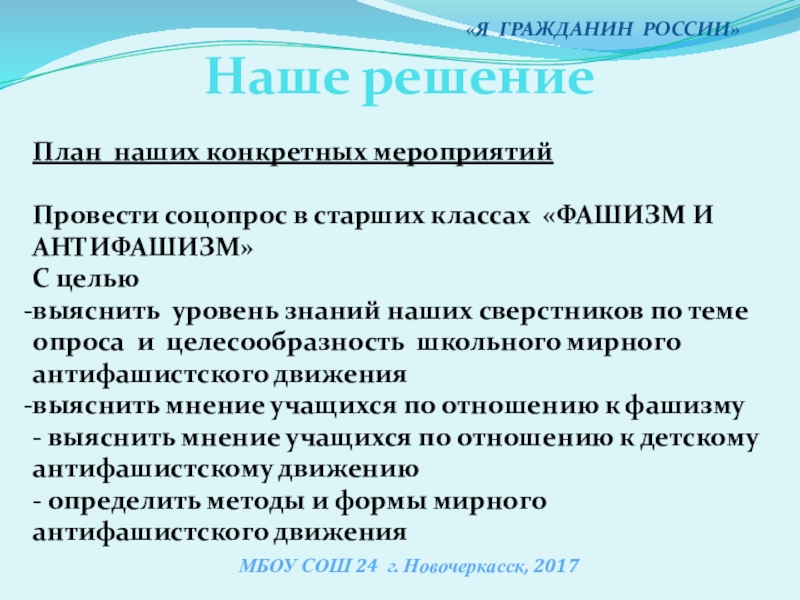 «Я ГРАЖДАНИН РОССИИ»

Наше решение

План наших конкретных мероприятий

Провести соцопрос в старших классах «ФАШИЗМ И АНТИФАШИЗМ»
С целью
-выяснить уровень знаний наших сверстников по теме опроса и целесообразность школьного мирного антифашистского движения
-выяснить мнение учащихся по отношению к фашизму
- выяснить мнение учащихся по отношению к детскому антифашистскому движению
- определить методы и формы мирного антифашистского движения

МБОУ СОШ 24 г. Новочеркасск, 2017